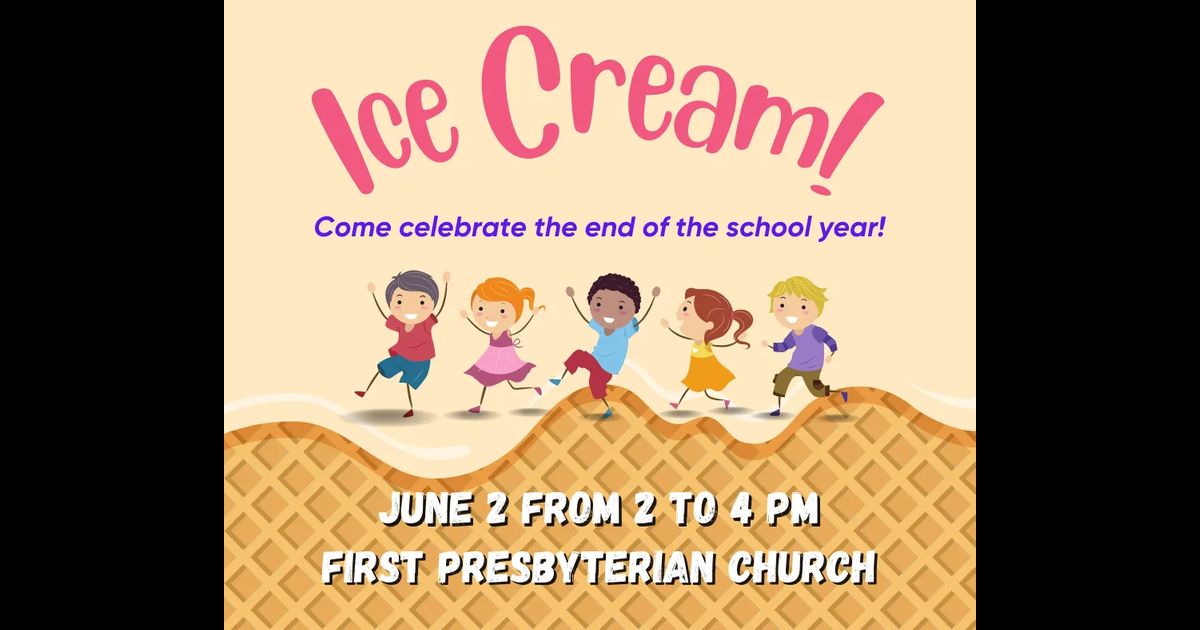 Ice Cream!

Come celebrate the end of the school year!

JUNE 2 FROM 2 TO 4 PM
FIRST PRESBYTERIAN CHURCH